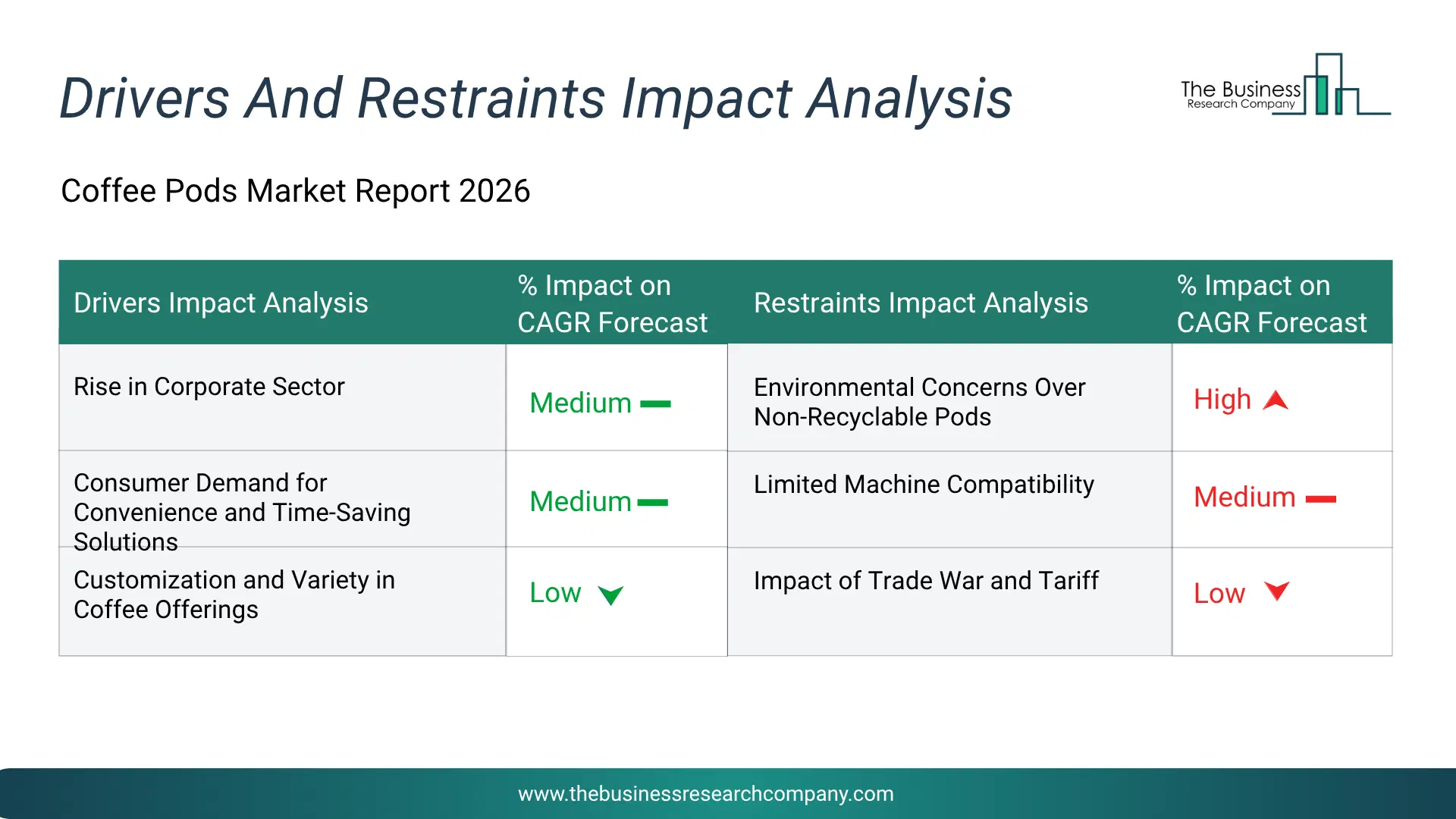 Drivers And Restraints Impact Analysis

The Business Research Company

Coffee Pods Market Report 2026

| Drivers Impact Analysis | % Impact on CAGR Forecast | Restraints Impact Analysis | % Impact on CAGR Forecast |
|---|---|---|---|
| Rise in Corporate Sector | Medium | Environmental Concerns Over Non-Recyclable Pods | High |
| Consumer Demand for Convenience and Time-Saving Solutions | Medium | Limited Machine Compatibility | Medium |
| Customization and Variety in Coffee Offerings | Low | Impact of Trade War and Tariff | Low |

www.thebusinessresearchcompany.com